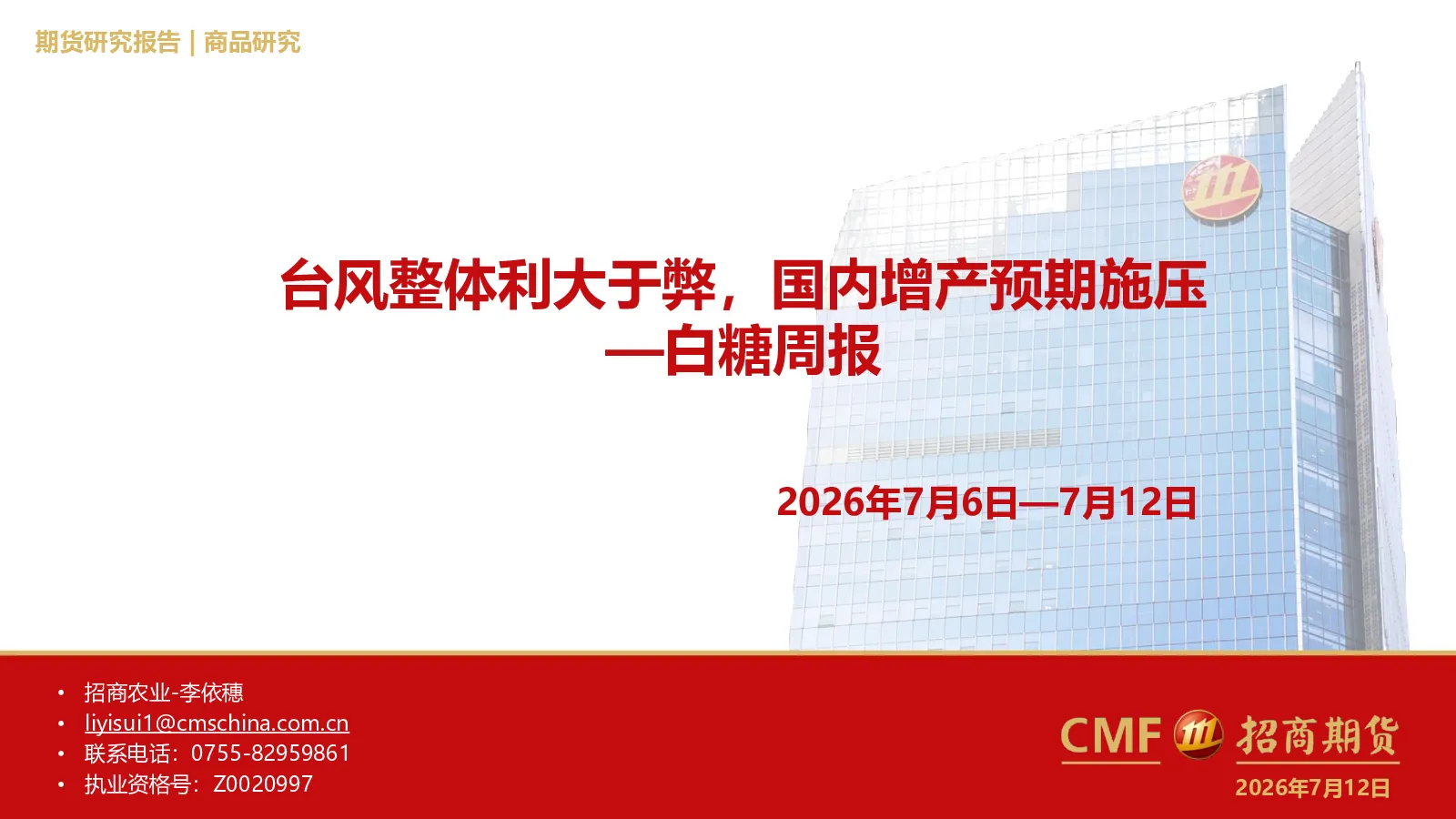 期货研究报告 | 商品研究

台风整体利大于弊，国内增产预期施压
—白糖周报

2026年7月6日—7月12日

• 招商农业-李依穗
• liyisui1@cmschina.com.cn
• 联系电话：0755-82959861
• 执业资格号：Z0020997

CMF 招商期货
2026年7月12日